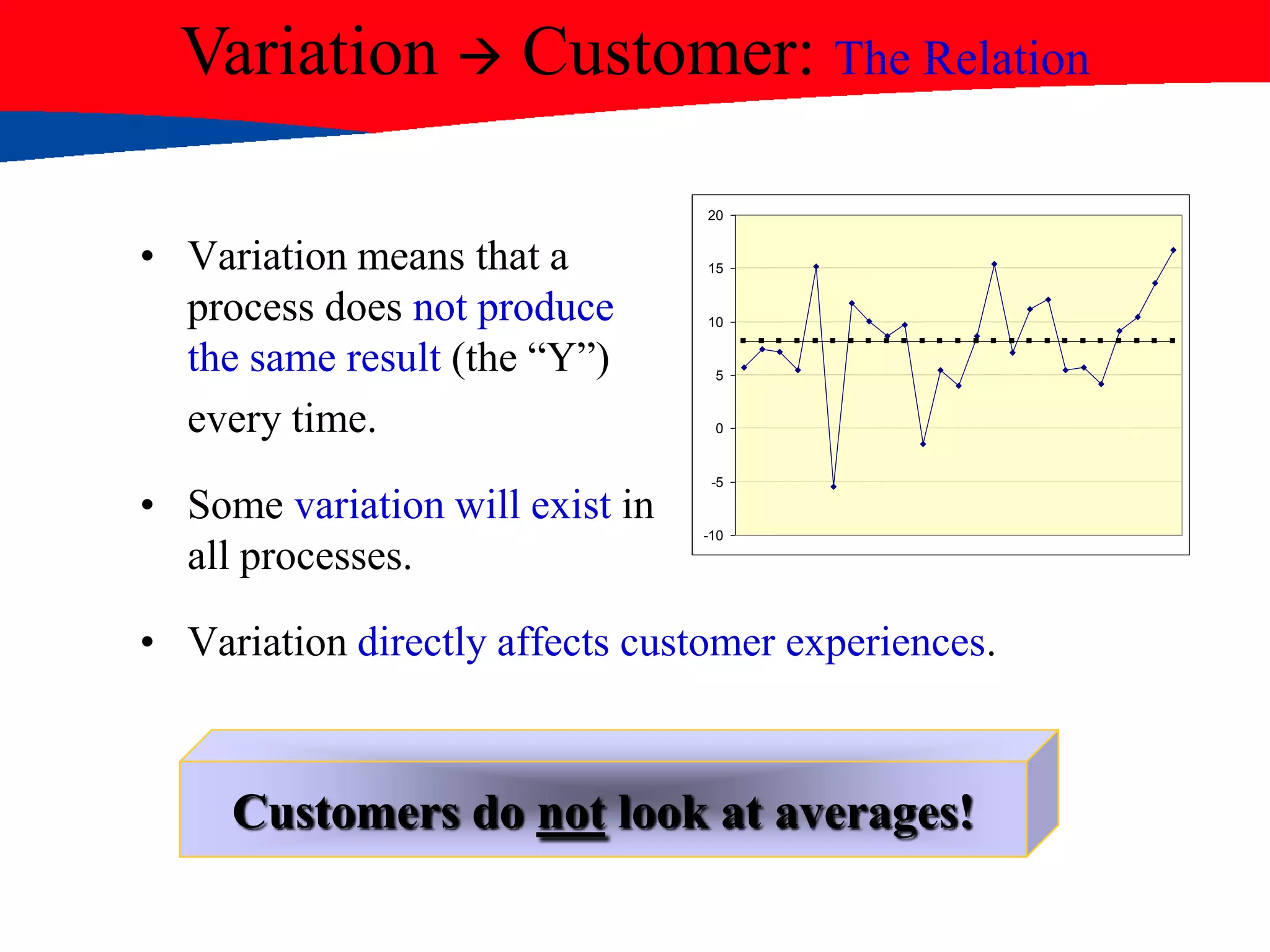 Variation → Customer: The Relation

• Variation means that a process does not produce the same result (the “Y”) every time.

• Some variation will exist in all processes.

20
15
10
5
0
-5
-10

• Variation directly affects customer experiences.

Customers do not look at averages!